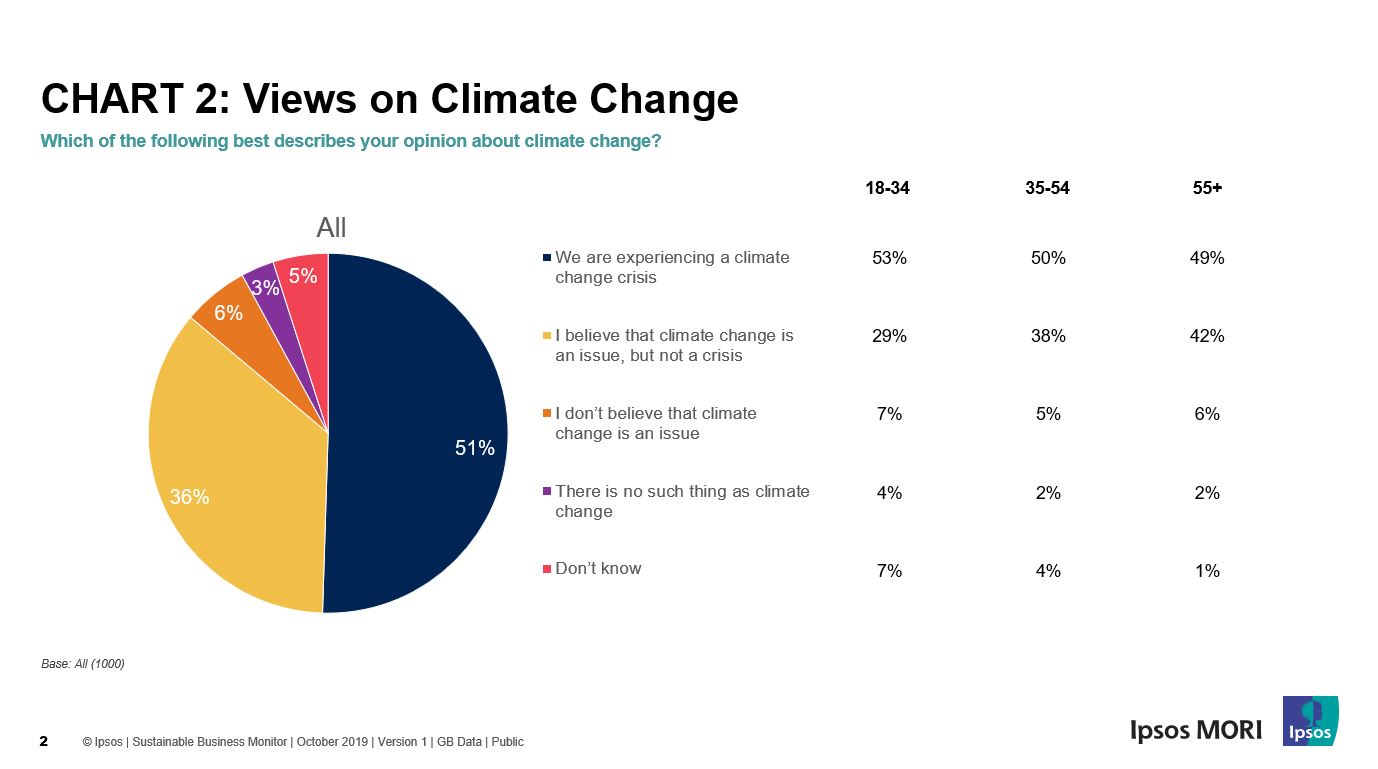 CHART 2: Views on Climate Change

Which of the following best describes your opinion about climate change?

All

5%
3%
6%
51%
36%

| | 18-34 | 35-54 | 55+ |
|---|---|---|---|
| We are experiencing a climate change crisis | 53% | 50% | 49% |
| I believe that climate change is an issue, but not a crisis | 29% | 38% | 42% |
| I don't believe that climate change is an issue | 7% | 5% | 6% |
| There is no such thing as climate change | 4% | 2% | 2% |
| Don't know | 7% | 4% | 1% |

Base: All (1000)

2 © Ipsos | Sustainable Business Monitor | October 2019 | Version 1 | GB Data | Public

Ipsos MORI

Ipsos